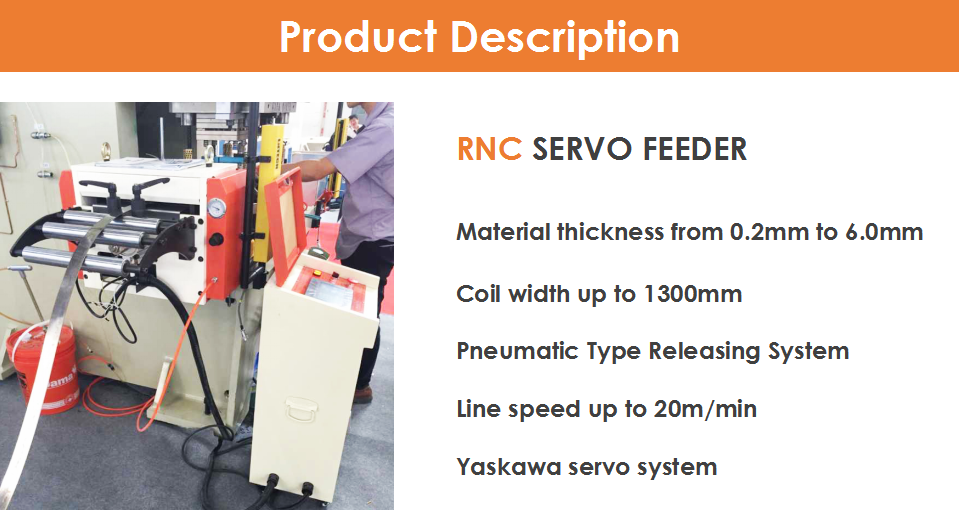 Product Description

RNC SERVO FEEDER

Material thickness from 0.2mm to 6.0mm

Coil width up to 1300mm

Pneumatic Type Releasing System

Line speed up to 20m/min

Yaskawa servo system